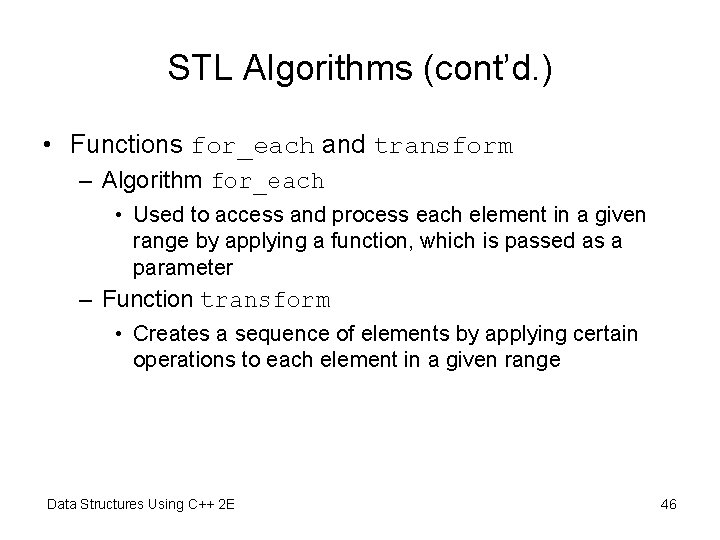 STL Algorithms (cont'd.)

• Functions for_each and transform

– Algorithm for_each

• Used to access and process each element in a given range by applying a function, which is passed as a parameter

– Function transform

• Creates a sequence of elements by applying certain operations to each element in a given range

Data Structures Using C++ 2E

46